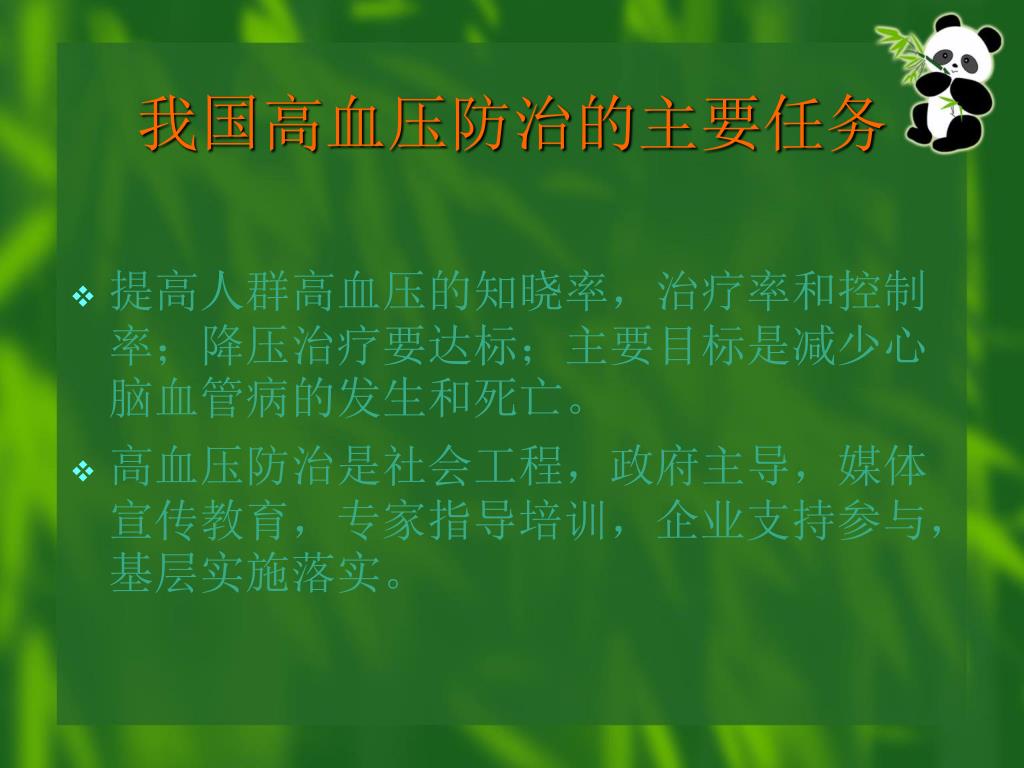 我国高血压防治的主要任务

❖ 提高人群高血压的知晓率，治疗率和控制率；降压治疗要达标；主要目标是减少心脑血管病的发生和死亡。

❖ 高血压防治是社会工程，政府主导，媒体宣传教育，专家指导培训，企业支持参与，基层实施落实。